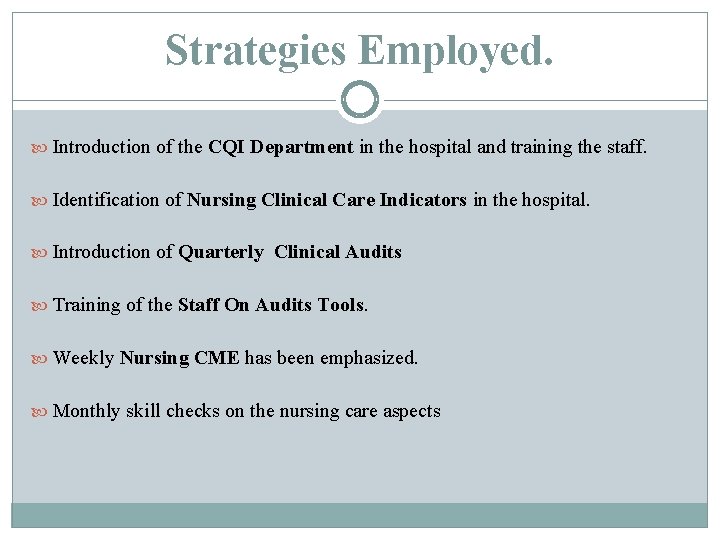 Strategies Employed.

Introduction of the CQI Department in the hospital and training the staff.

Identification of Nursing Clinical Care Indicators in the hospital.

Introduction of Quarterly Clinical Audits

Training of the Staff On Audits Tools.

Weekly Nursing CME has been emphasized.

Monthly skill checks on the nursing care aspects